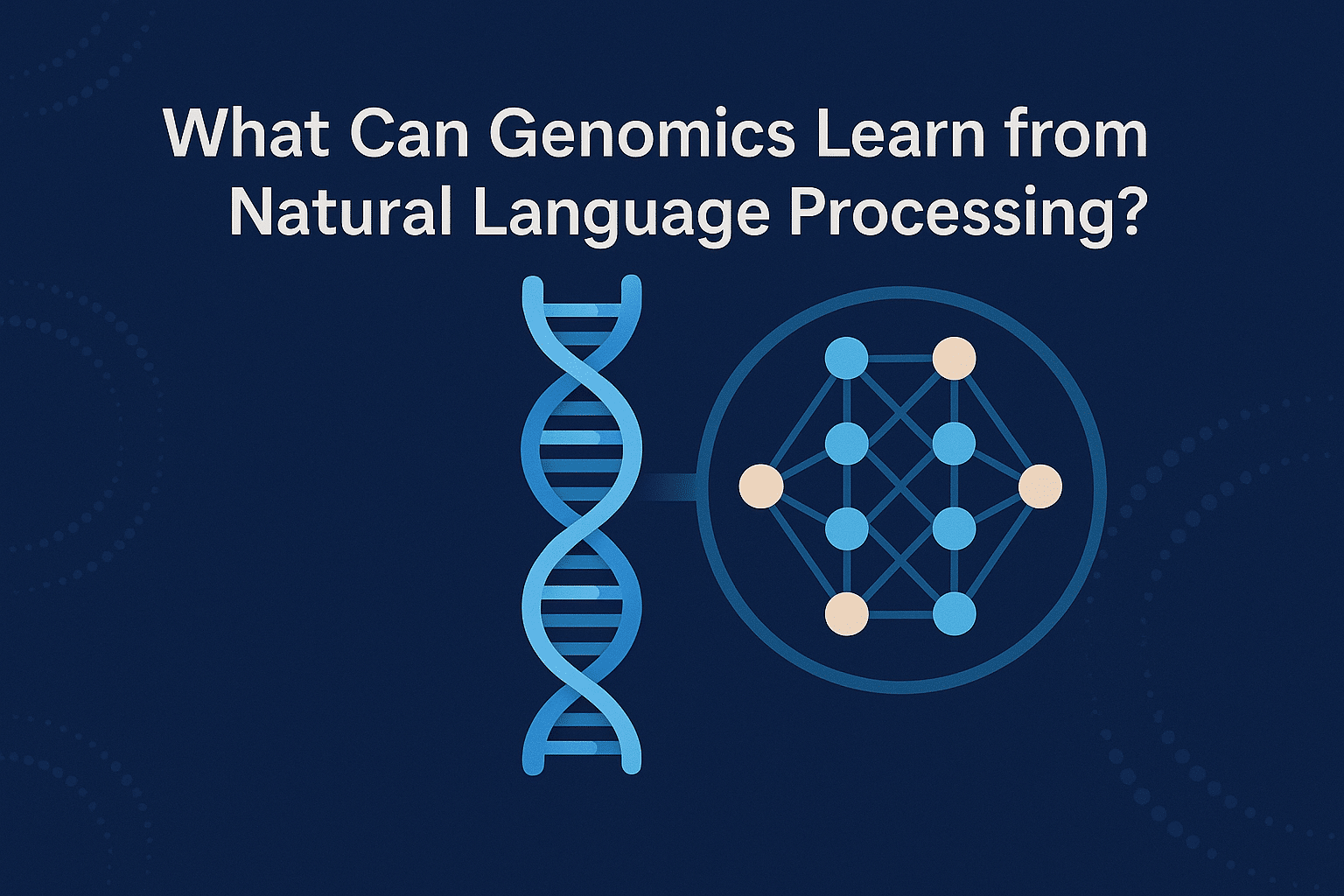 What Can Genomics Learn from Natural Language Processing?